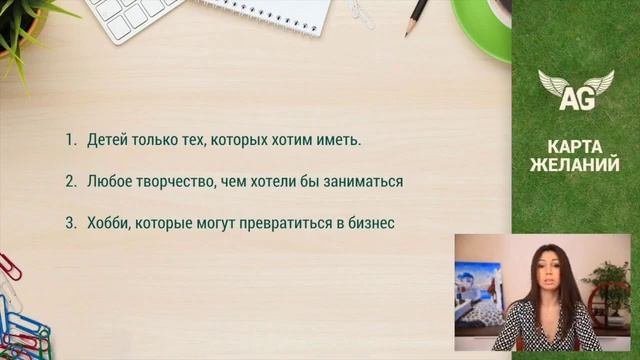 1. Детей только тех, которых хотим иметь.

2. Любое творчество, чем хотели бы заниматься

3. Хобби, которые могут превратиться в бизнес

AG

КАРТА ЖЕЛАНИЙ